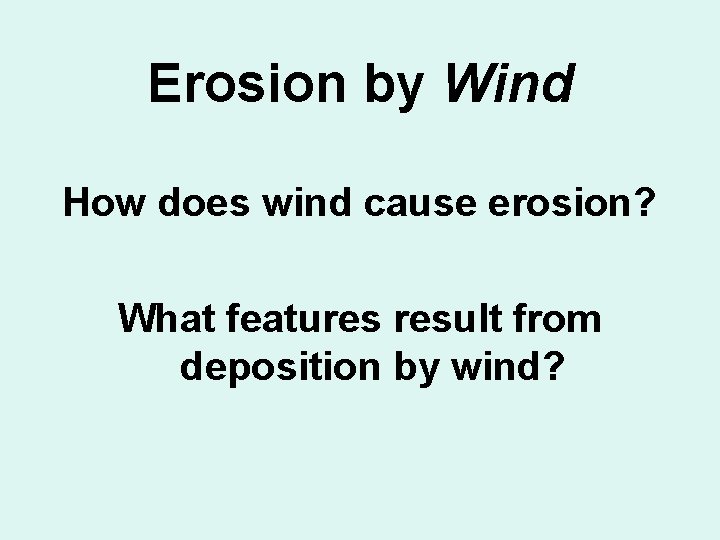 Erosion by Wind

How does wind cause erosion?

What features result from deposition by wind?